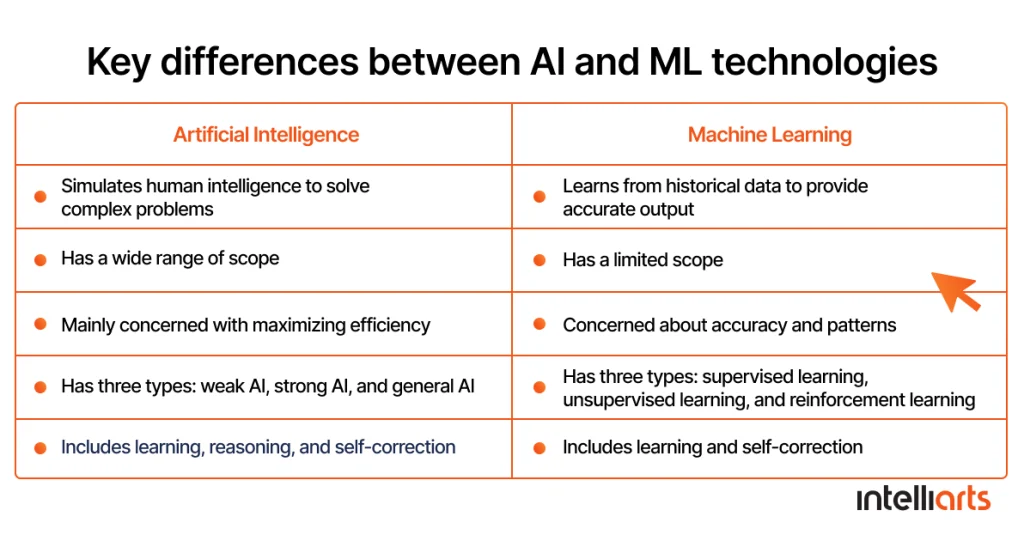 Key differences between AI and ML technologies

| Artificial Intelligence | Machine Learning |
|---|---|
| Simulates human intelligence to solve complex problems | Learns from historical data to provide accurate output |
| Has a wide range of scope | Has a limited scope |
| Mainly concerned with maximizing efficiency | Concerned about accuracy and patterns |
| Has three types: weak AI, strong AI, and general AI | Has three types: supervised learning, unsupervised learning, and reinforcement learning |
| Includes learning, reasoning, and self-correction | Includes learning and self-correction |

intelliarts